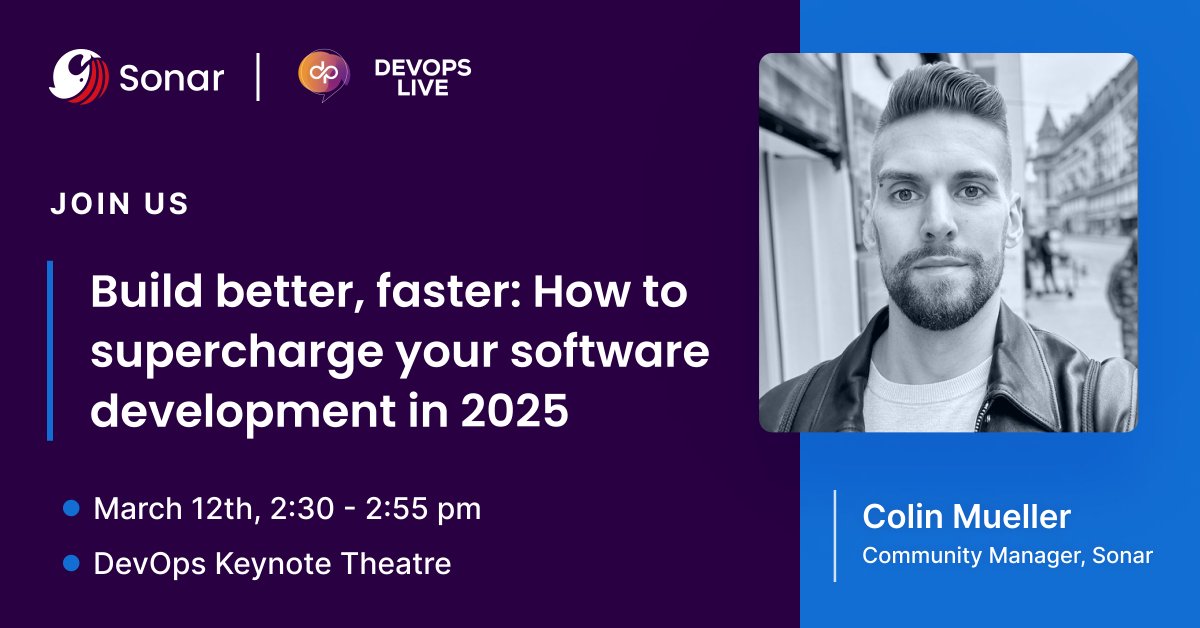 Sonar | dp DEVOPS LIVE

JOIN US

Build better, faster: How to supercharge your software development in 2025

March 12th, 2:30 - 2:55 pm

DevOps Keynote Theatre

Colin Mueller
Community Manager, Sonar